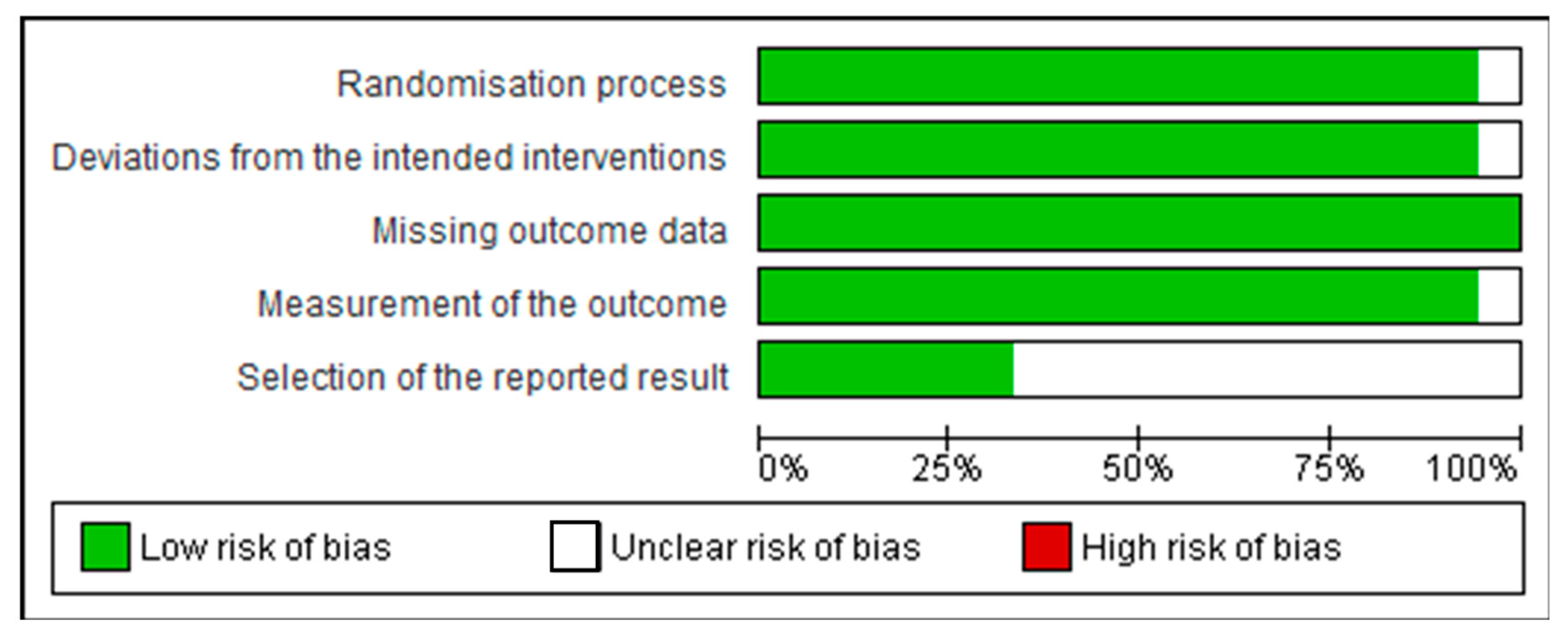 Randomisation process
Deviations from the intended interventions
Missing outcome data
Measurement of the outcome
Selection of the reported result

0% 25% 50% 75% 100%

Low risk of bias
Unclear risk of bias
High risk of bias